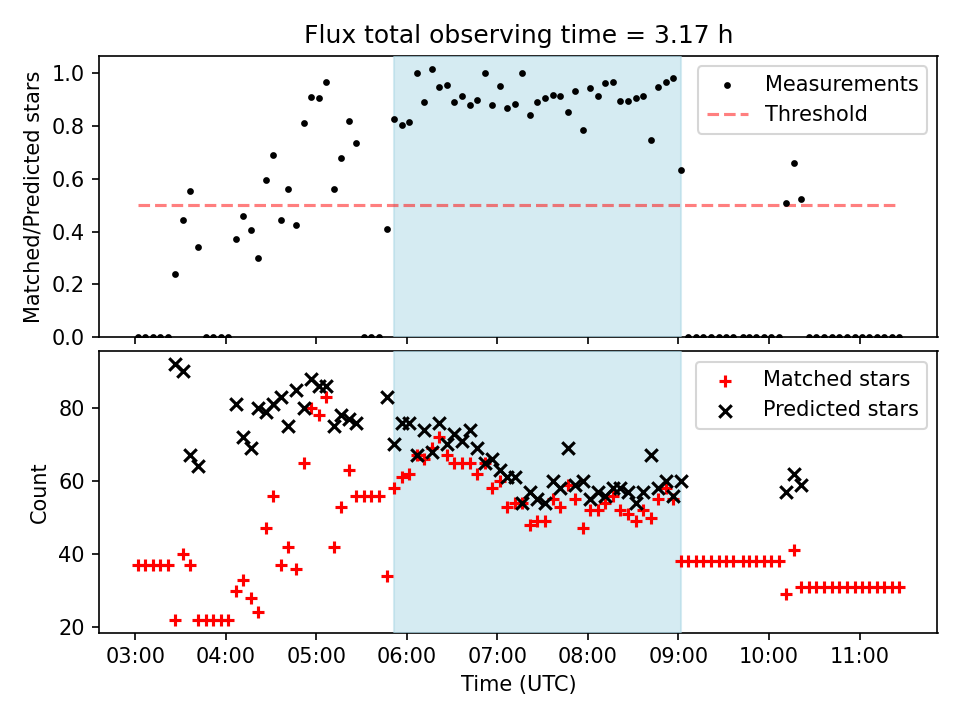 Flux total observing time = 3.17 h

Matched/Predicted stars

1.0
0.8
0.6
0.4
0.2
0.0

Measurements
Threshold

Count

80
60
40
20

Matched stars
Predicted stars

03:00 04:00 05:00 06:00 07:00 08:00 09:00 10:00 11:00

Time (UTC)